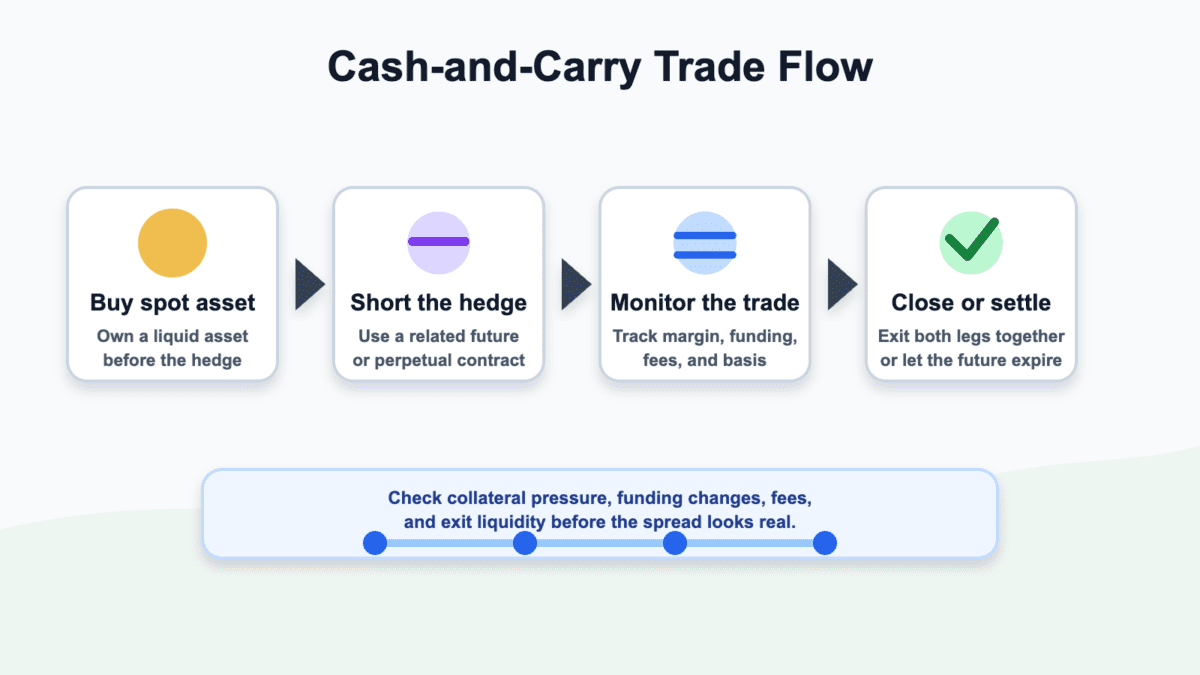 Cash-and-Carry Trade Flow

Buy spot asset
Own a liquid asset before the hedge

Short the hedge
Use a related future or perpetual contract

Monitor the trade
Track margin, funding, fees, and basis

Close or settle
Exit both legs together or let the future expire

Check collateral pressure, funding changes, fees, and exit liquidity before the spread looks real.